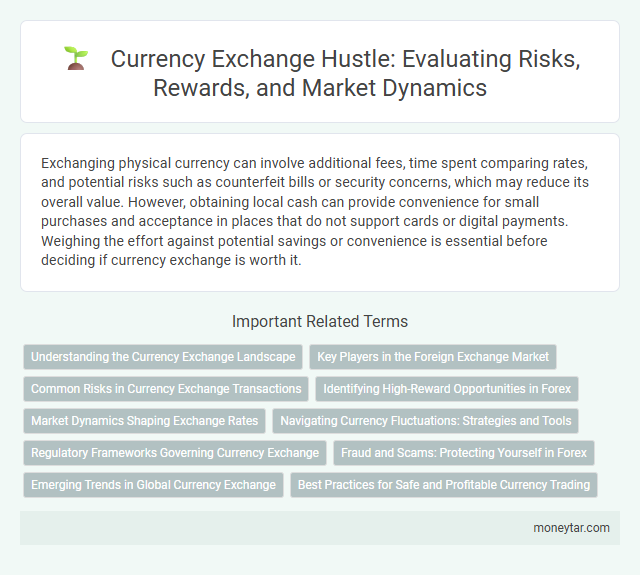 Currency Exchange Hustle: Evaluating Risks, Rewards, and Market Dynamics

Exchanging physical currency can involve additional fees, time spent comparing rates, and potential risks such as counterfeit bills or security concerns, which may reduce its overall value. However, obtaining local cash can provide convenience for small purchases and acceptance in places that do not support cards or digital payments. Weighing the effort against potential savings or convenience is essential before deciding if currency exchange is worth it.

Important Related Terms

Understanding the Currency Exchange Landscape

Key Players in the Foreign Exchange Market

Common Risks in Currency Exchange Transactions

Identifying High-Reward Opportunities in Forex

Market Dynamics Shaping Exchange Rates

Navigating Currency Fluctuations: Strategies and Tools

Regulatory Frameworks Governing Currency Exchange

Fraud and Scams: Protecting Yourself in Forex

Emerging Trends in Global Currency Exchange

Best Practices for Safe and Profitable Currency Trading

moneytar.com